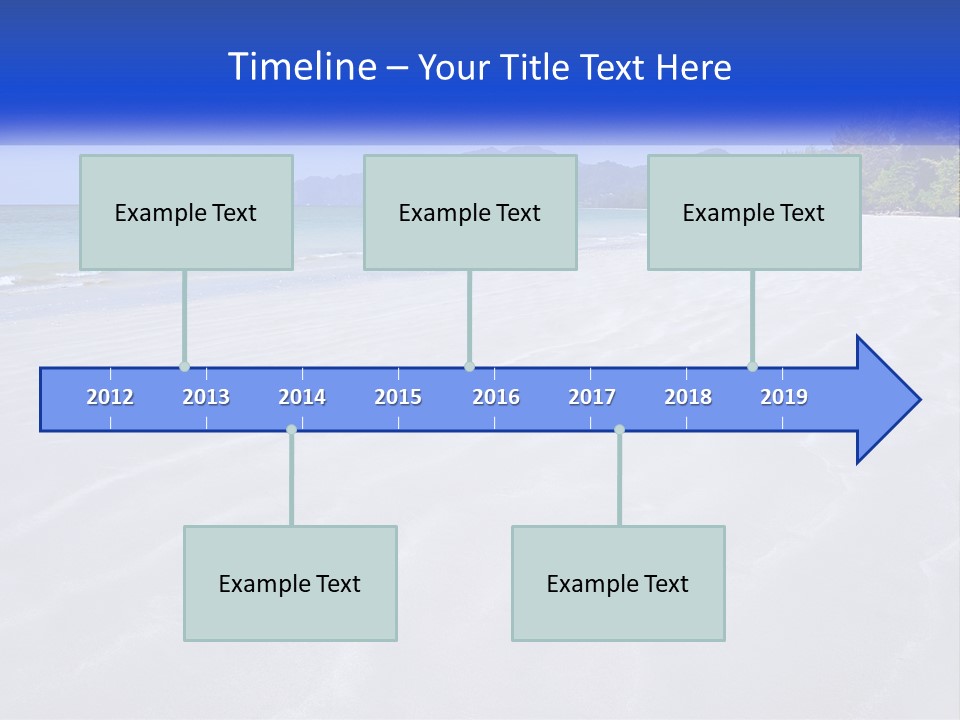 Timeline – Your Title Text Here

Example Text

Example Text

Example Text

2012 2013 2014 2015 2016 2017 2018 2019

Example Text

Example Text